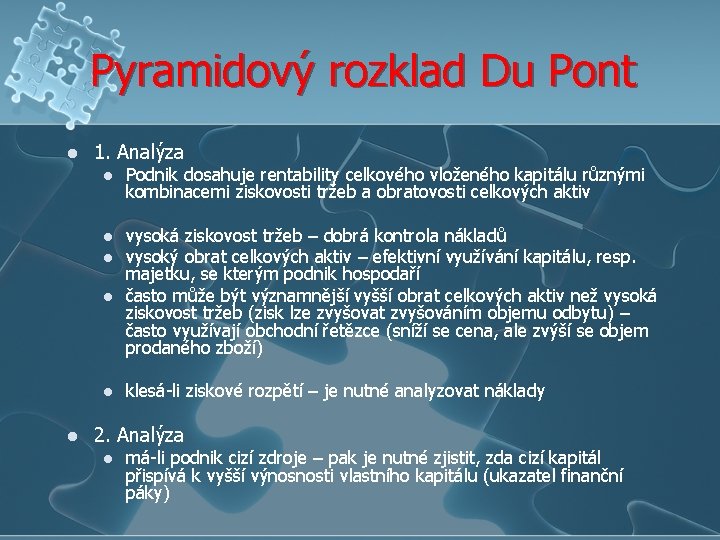 Pyramidový rozklad Du Pont

- 1. Analýza
  - Podnik dosahuje rentability celkového vloženého kapitálu různými kombinacemi ziskovosti tržeb a obratovosti celkových aktiv

  - vysoká ziskovost tržeb – dobrá kontrola nákladů
  - vysoký obrat celkových aktiv – efektivní využívání kapitálu, resp. majetku, se kterým podnik hospodaří
  - často může být významnější vyšší obrat celkových aktiv než vysoká ziskovost tržeb (zisk lze zvyšovat zvyšováním objemu odbytu) – často využívají obchodní řetězce (sníží se cena, ale zvýší se objem prodaného zboží)

  - klesá-li ziskové rozpětí – je nutné analyzovat náklady

- 2. Analýza
  - má-li podnik cizí zdroje – pak je nutné zjistit, zda cizí kapitál přispívá k vyšší výnosnosti vlastního kapitálu (ukazatel finanční páky)